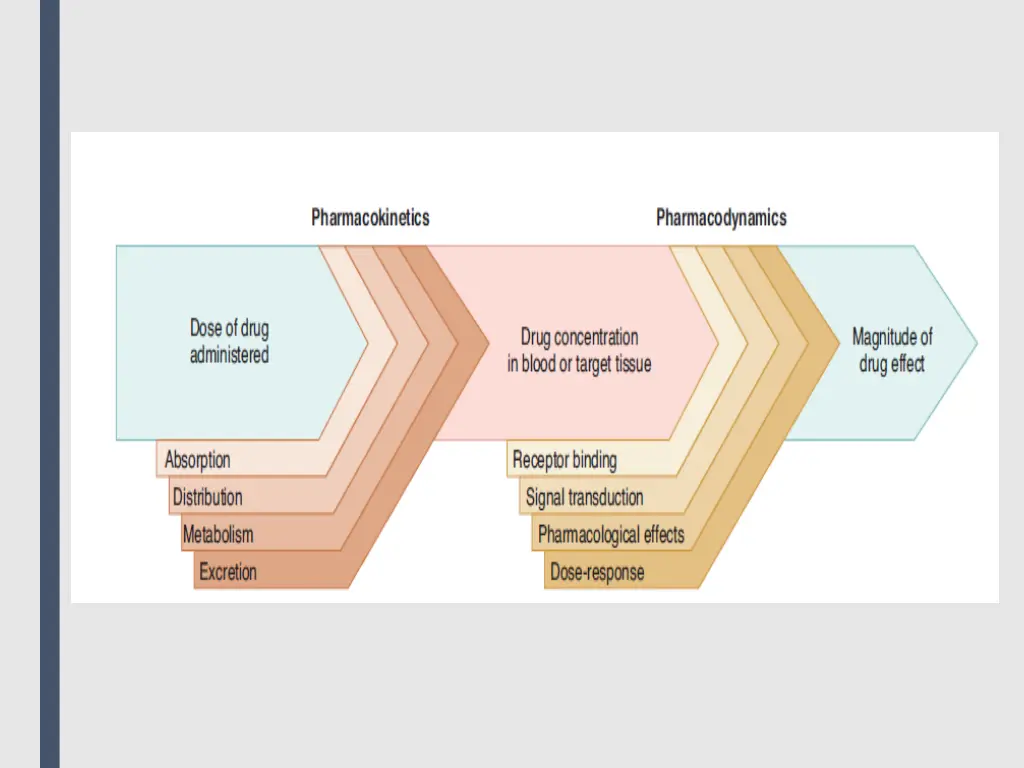 Pharmacokinetics

Pharmacodynamics

Dose of drug administered

Drug concentration in blood or target tissue

Magnitude of drug effect

Absorption

Distribution

Metabolism

Excretion

Receptor binding

Signal transduction

Pharmacological effects

Dose-response